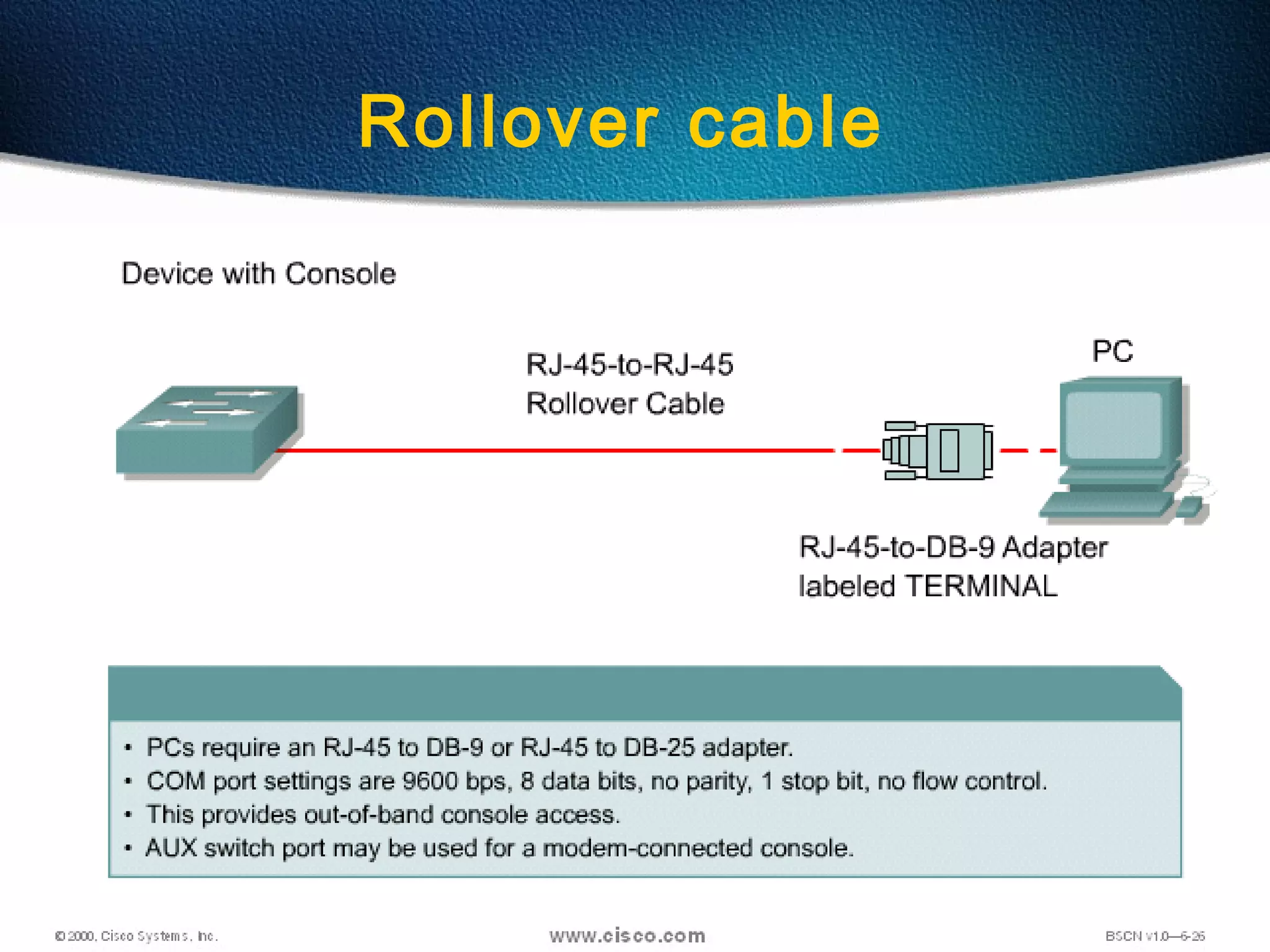 Rollover cable

Device with Console

RJ-45-to-RJ-45
Rollover Cable

PC

RJ-45-to-DB-9 Adapter
labeled TERMINAL

• PCs require an RJ-45 to DB-9 or RJ-45 to DB-25 adapter.
• COM port settings are 9600 bps, 8 data bits, no parity, 1 stop bit, no flow control.
• This provides out-of-band console access.
• AUX switch port may be used for a modem-connected console.

© 2000, Cisco Systems, Inc.

www.cisco.com

BSCN v1.0—6-26